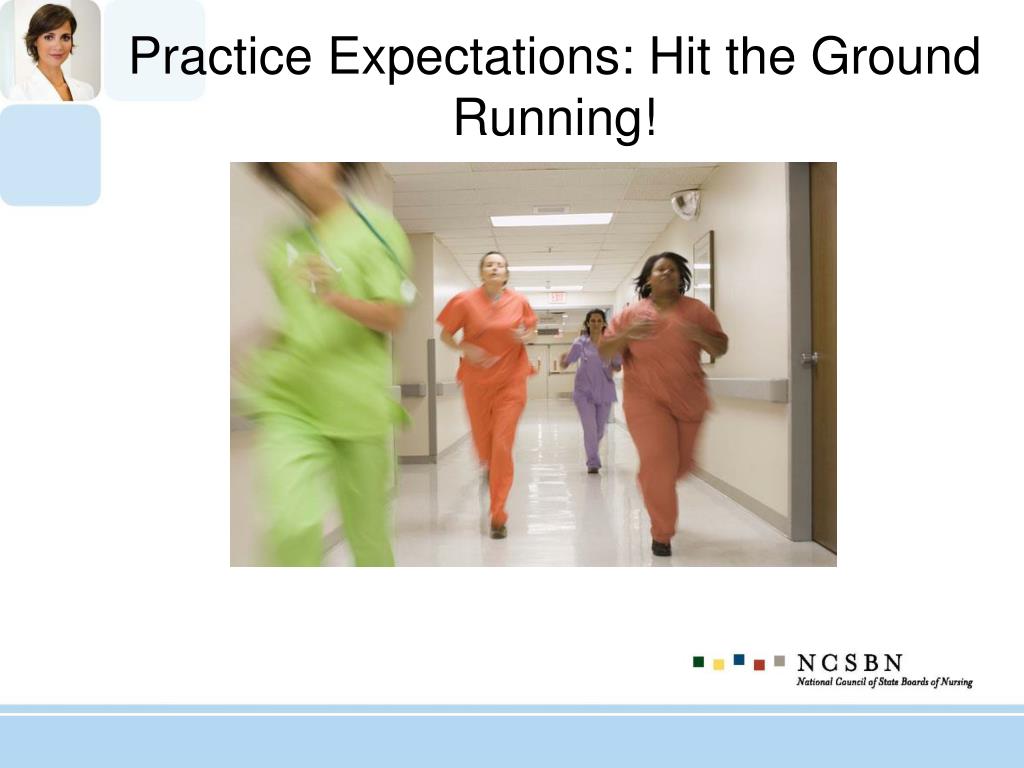 Practice Expectations: Hit the Ground Running!

EXIT

NCSBN
National Council of State Boards of Nursing